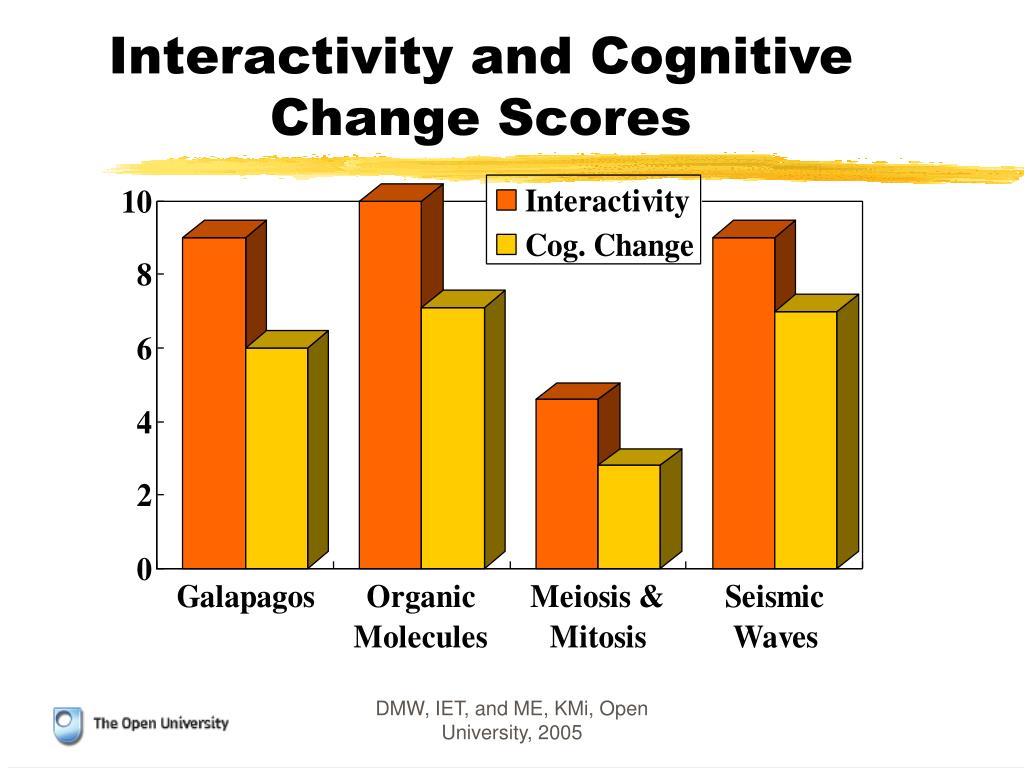 Interactivity and Cognitive Change Scores

10
8
6
4
2
0

Interactivity
Cog. Change

Galapagos
Organic Molecules
Meiosis & Mitosis
Seismic Waves

The Open University

DMW, IET, and ME, KMi, Open University, 2005